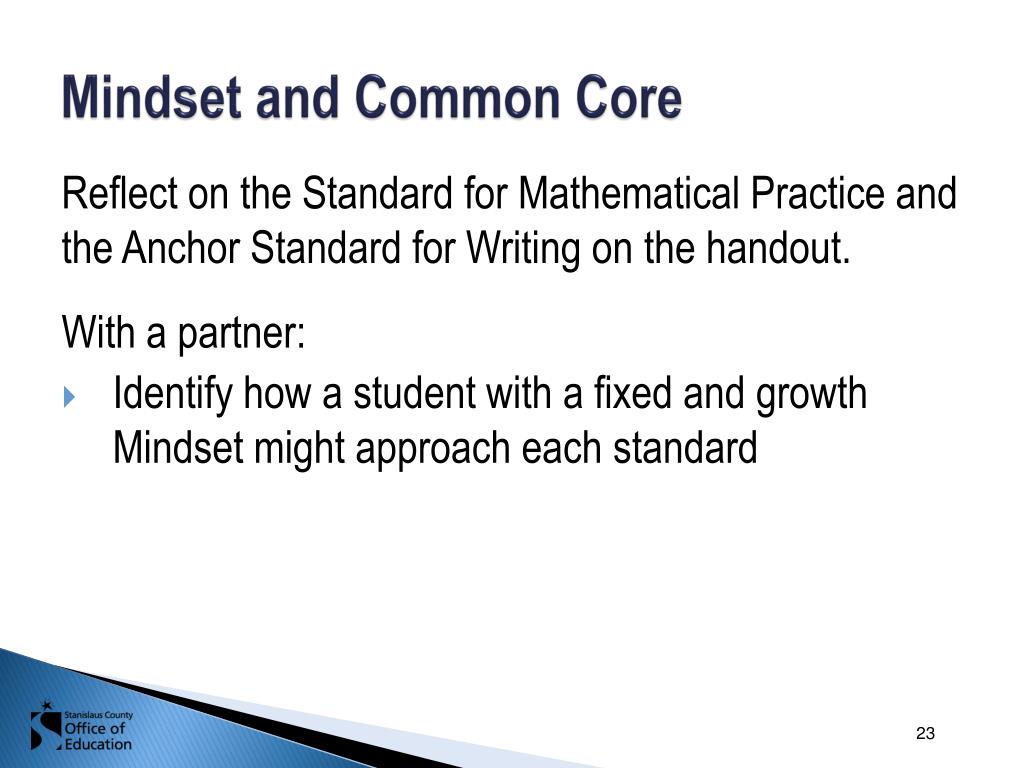 Mindset and Common Core

Reflect on the Standard for Mathematical Practice and the Anchor Standard for Writing on the handout.

With a partner:

Identify how a student with a fixed and growth Mindset might approach each standard

Stanislaus County Office of Education

23